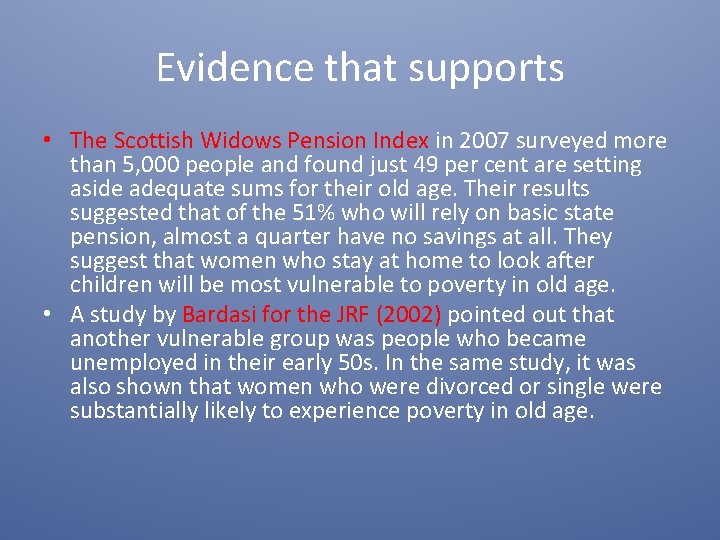 Evidence that supports

• The Scottish Widows Pension Index in 2007 surveyed more than 5,000 people and found just 49 per cent are setting aside adequate sums for their old age. Their results suggested that of the 51% who will rely on basic state pension, almost a quarter have no savings at all. They suggest that women who stay at home to look after children will be most vulnerable to poverty in old age.
• A study by Bardasi for the JRF (2002) pointed out that another vulnerable group was people who became unemployed in their early 50s. In the same study, it was also shown that women who were divorced or single were substantially likely to experience poverty in old age.